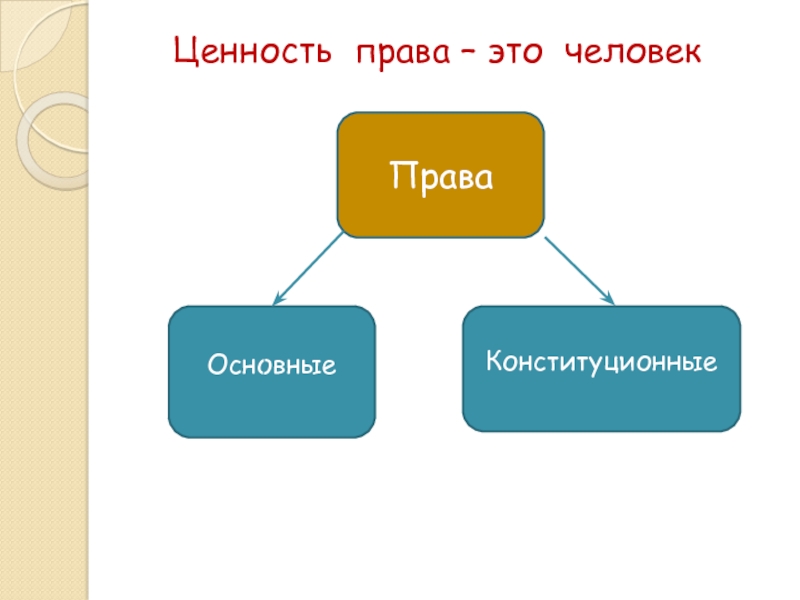 Ценность права – это человек

Права

Основные

Конституционные